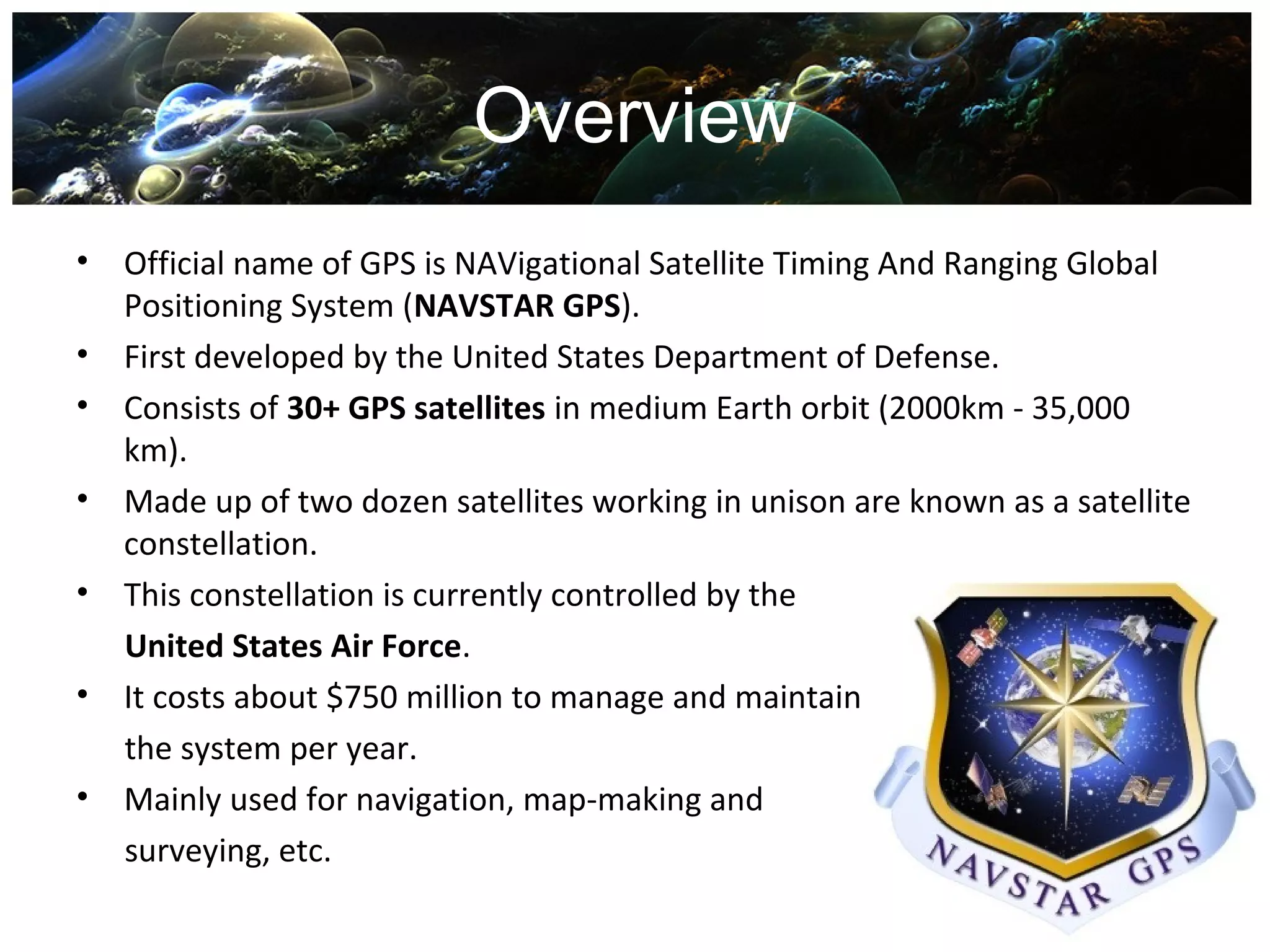 Overview

• Official name of GPS is NAVigational Satellite Timing And Ranging Global Positioning System (NAVSTAR GPS).
• First developed by the United States Department of Defense.
• Consists of 30+ GPS satellites in medium Earth orbit (2000km - 35,000 km).
• Made up of two dozen satellites working in unison are known as a satellite constellation.
• This constellation is currently controlled by the United States Air Force.
• It costs about $750 million to manage and maintain the system per year.
• Mainly used for navigation, map-making and surveying, etc.

NAVSTAR GPS